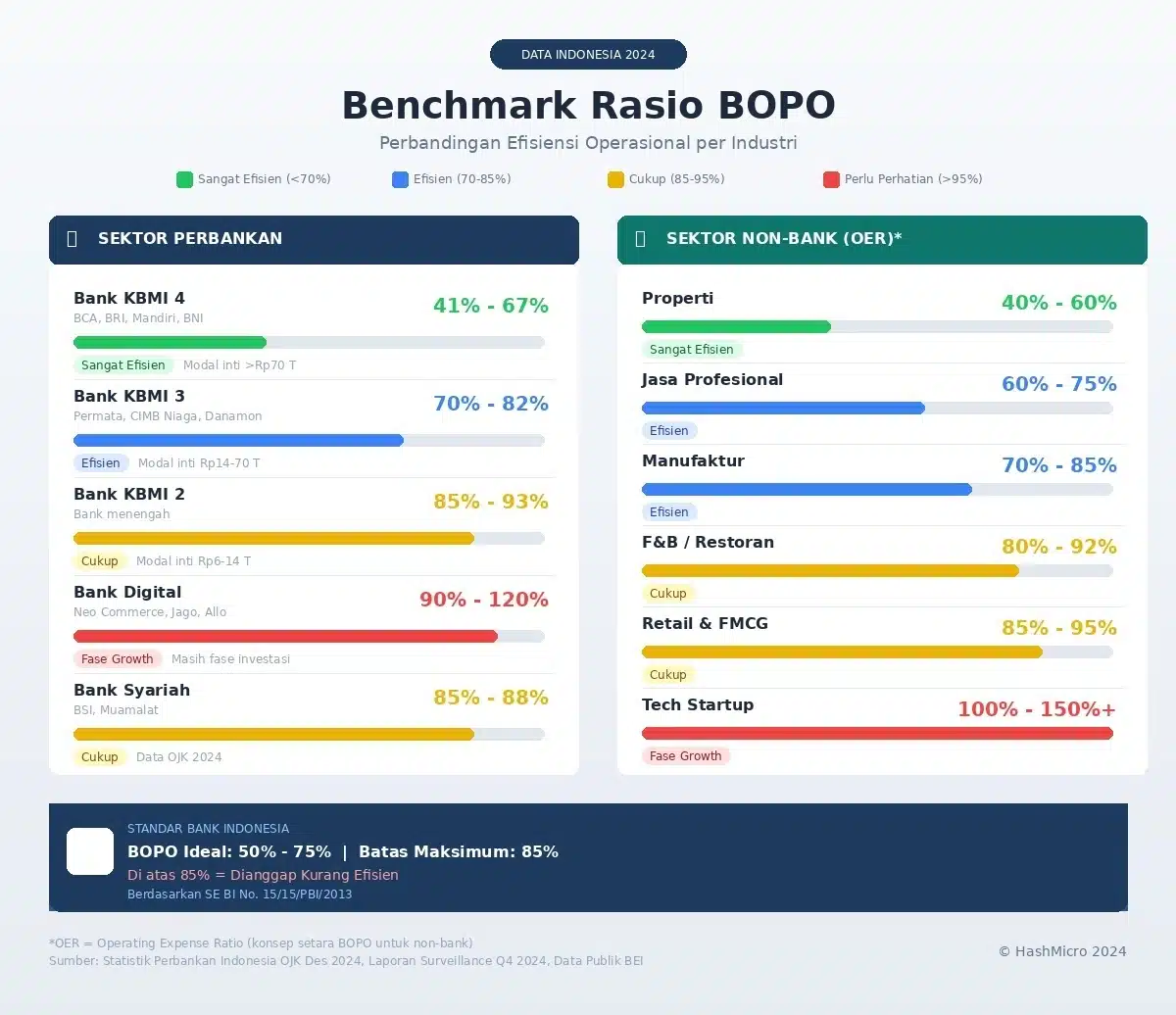 DATA INDONESIA 2024

Benchmark Rasio BOPO

Perbandingan Efisiensi Operasional per Industri

Sangat Efisien (<70%)   Efisien (70-85%)   Cukup (85-95%)   Perlu Perhatian (>95%)

SEKTOR PERBANKAN

Bank KBMI 4
BCA, BRI, Mandiri, BNI
41% - 67%
Sangat Efisien   Modal inti >Rp70 T

Bank KBMI 3
Permata, CIMB Niaga, Danamon
70% - 82%
Efisien   Modal inti Rp14-70 T

Bank KBMI 2
Bank menengah
85% - 93%
Cukup   Modal inti Rp6-14 T

Bank Digital
Neo Commerce, Jago, Allo
90% - 120%
Fase Growth   Masih fase investasi

Bank Syariah
BSI, Muamalat
85% - 88%
Cukup   Data OJK 2024

SEKTOR NON-BANK (OER)*

Properti
40% - 60%
Sangat Efisien

Jasa Profesional
60% - 75%
Efisien

Manufaktur
70% - 85%
Efisien

F&B / Restoran
80% - 92%
Cukup

Retail & FMCG
85% - 95%
Cukup

Tech Startup
100% - 150%+
Fase Growth

STANDAR BANK INDONESIA
BOPO Ideal: 50% - 75% | Batas Maksimum: 85%
Di atas 85% = Dianggap Kurang Efisien
Berdasarkan SE BI No. 15/15/PBI/2013

*OER = Operating Expense Ratio (konsep setara BOPO untuk non-bank)
Sumber: Statistik Perbankan Indonesia OJK Des 2024, Laporan Surveillance Q4 2024, Data Publik BEI

© HashMicro 2024